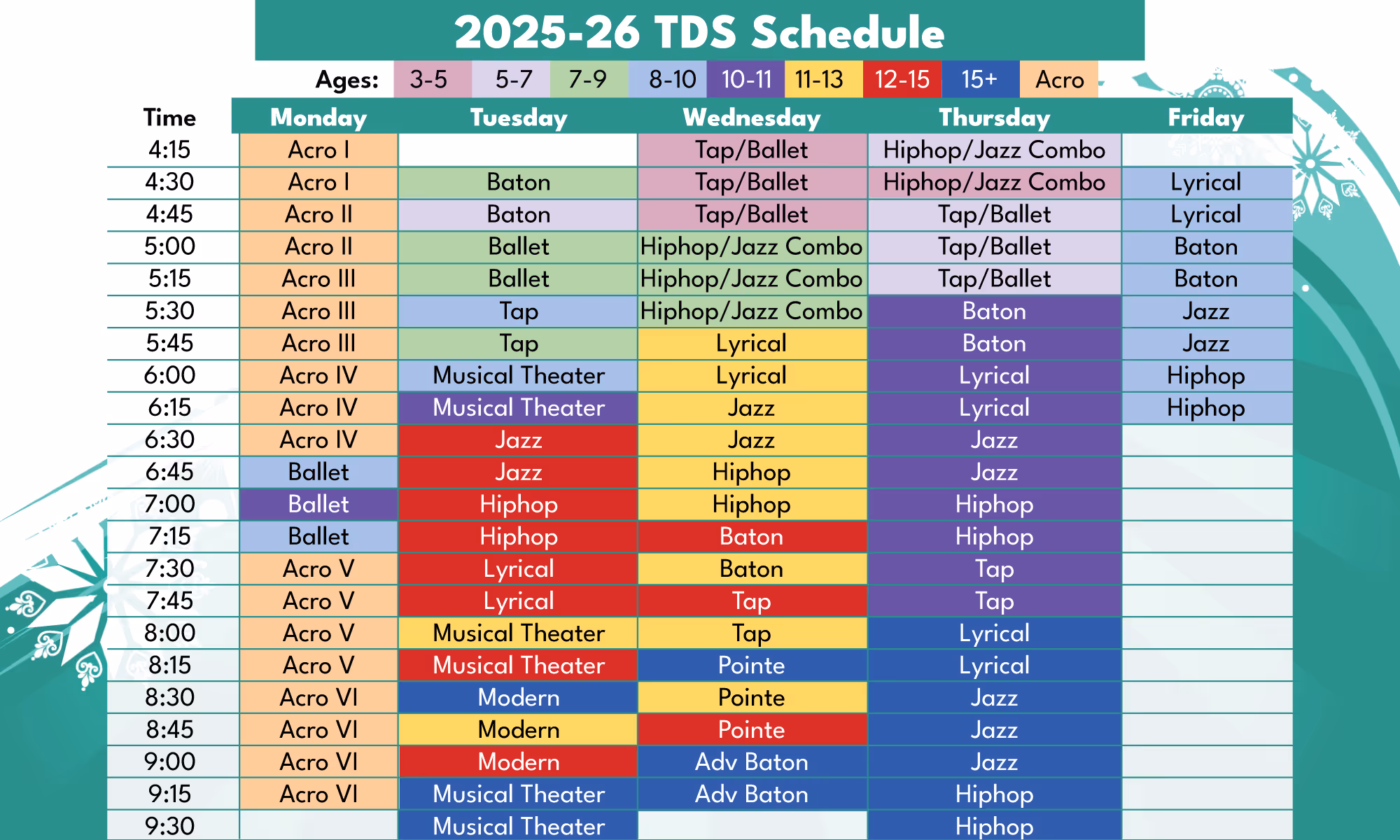 2025-26 TDS Schedule

Ages: 3-5 5-7 7-9 8-10 10-11 11-13 12-15 15+ Acro

| Time | Monday | Tuesday | Wednesday | Thursday | Friday |
|---|---|---|---|---|---|
| 4:15 | Acro I | | Tap/Ballet | Hiphop/Jazz Combo | |
| 4:30 | Acro I | Baton | Tap/Ballet | Hiphop/Jazz Combo | Lyrical |
| 4:45 | Acro II | Baton | Tap/Ballet | Tap/Ballet | Lyrical |
| 5:00 | Acro II | Ballet | Hiphop/Jazz Combo | Tap/Ballet | Baton |
| 5:15 | Acro III | Ballet | Hiphop/Jazz Combo | Tap/Ballet | Baton |
| 5:30 | Acro III | Tap | Hiphop/Jazz Combo | Baton | Jazz |
| 5:45 | Acro III | Tap | Lyrical | Baton | Jazz |
| 6:00 | Acro IV | Musical Theater | Lyrical | Lyrical | Hiphop |
| 6:15 | Acro IV | Musical Theater | Jazz | Lyrical | Hiphop |
| 6:30 | Acro IV | Jazz | Jazz | Jazz | |
| 6:45 | Ballet | Jazz | Hiphop | Jazz | |
| 7:00 | Ballet | Hiphop | Hiphop | Hiphop | |
| 7:15 | Ballet | Hiphop | Baton | Hiphop | |
| 7:30 | Acro V | Lyrical | Baton | Tap | |
| 7:45 | Acro V | Lyrical | Tap | Tap | |
| 8:00 | Acro V | Musical Theater | Tap | Lyrical | |
| 8:15 | Acro V | Musical Theater | Pointe | Lyrical | |
| 8:30 | Acro VI | Modern | Pointe | Jazz | |
| 8:45 | Acro VI | Modern | Pointe | Jazz | |
| 9:00 | Acro VI | Modern | Adv Baton | Jazz | |
| 9:15 | Acro VI | Musical Theater | Adv Baton | Hiphop | |
| 9:30 | | Musical Theater | | Hiphop | |